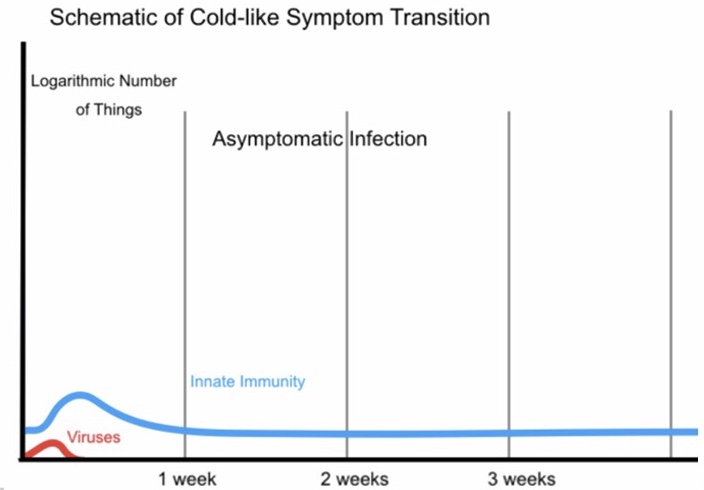 Schematic of Cold-like Symptom Transition

Logarithmic Number of Things

Asymptomatic Infection

Innate Immunity

Viruses

1 week

2 weeks

3 weeks